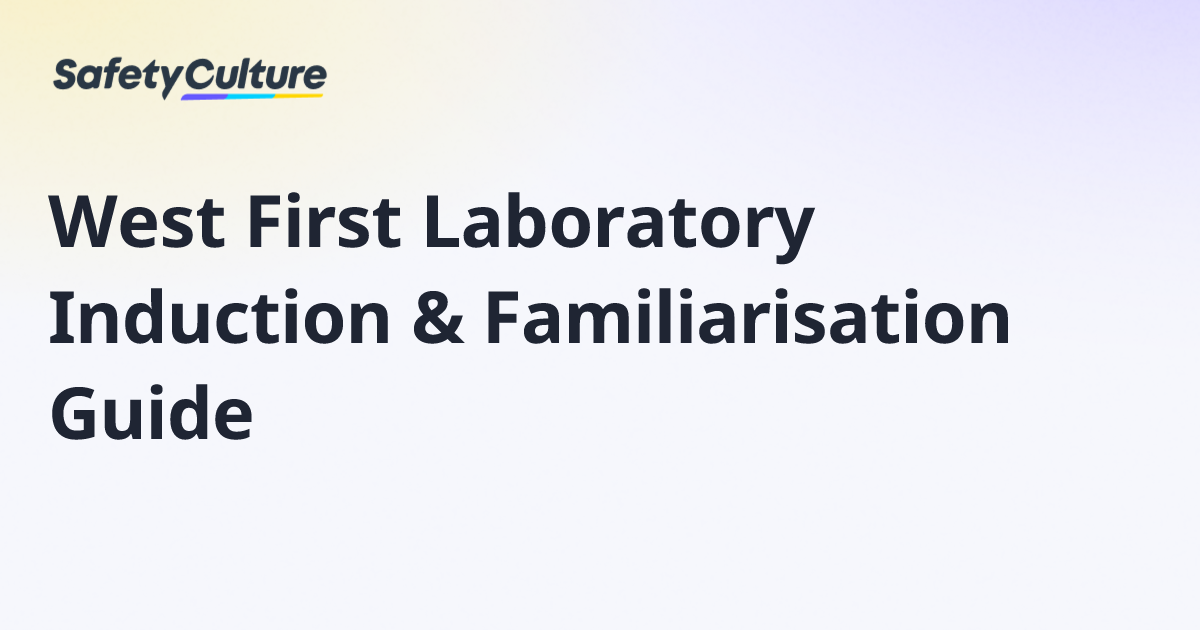 SafetyCulture

West First Laboratory Induction & Familiarisation Guide